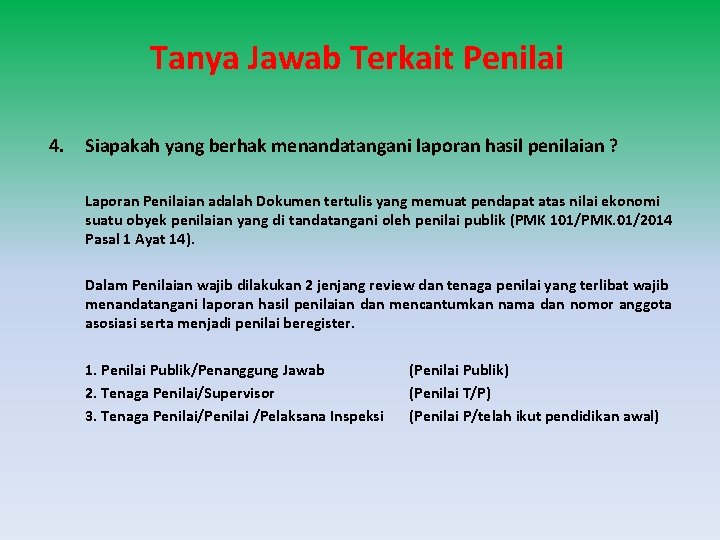 Tanya Jawab Terkait Penilai

4. Siapakah yang berhak menandatangani laporan hasil penilaian ?

Laporan Penilaian adalah Dokumen tertulis yang memuat pendapat atas nilai ekonomi suatu obyek penilaian yang di tandatangani oleh penilai publik (PMK 101/PMK.01/2014 Pasal 1 Ayat 14).

Dalam Penilaian wajib dilakukan 2 jenjang review dan tenaga penilai yang terlibat wajib menandatangani laporan hasil penilaian dan mencantumkan nama dan nomor anggota asosiasi serta menjadi penilai beregister.

1. Penilai Publik/Penanggung Jawab (Penilai Publik)
2. Tenaga Penilai/Supervisor (Penilai T/P)
3. Tenaga Penilai/Penilai /Pelaksana Inspeksi (Penilai P/telah ikut pendidikan awal)